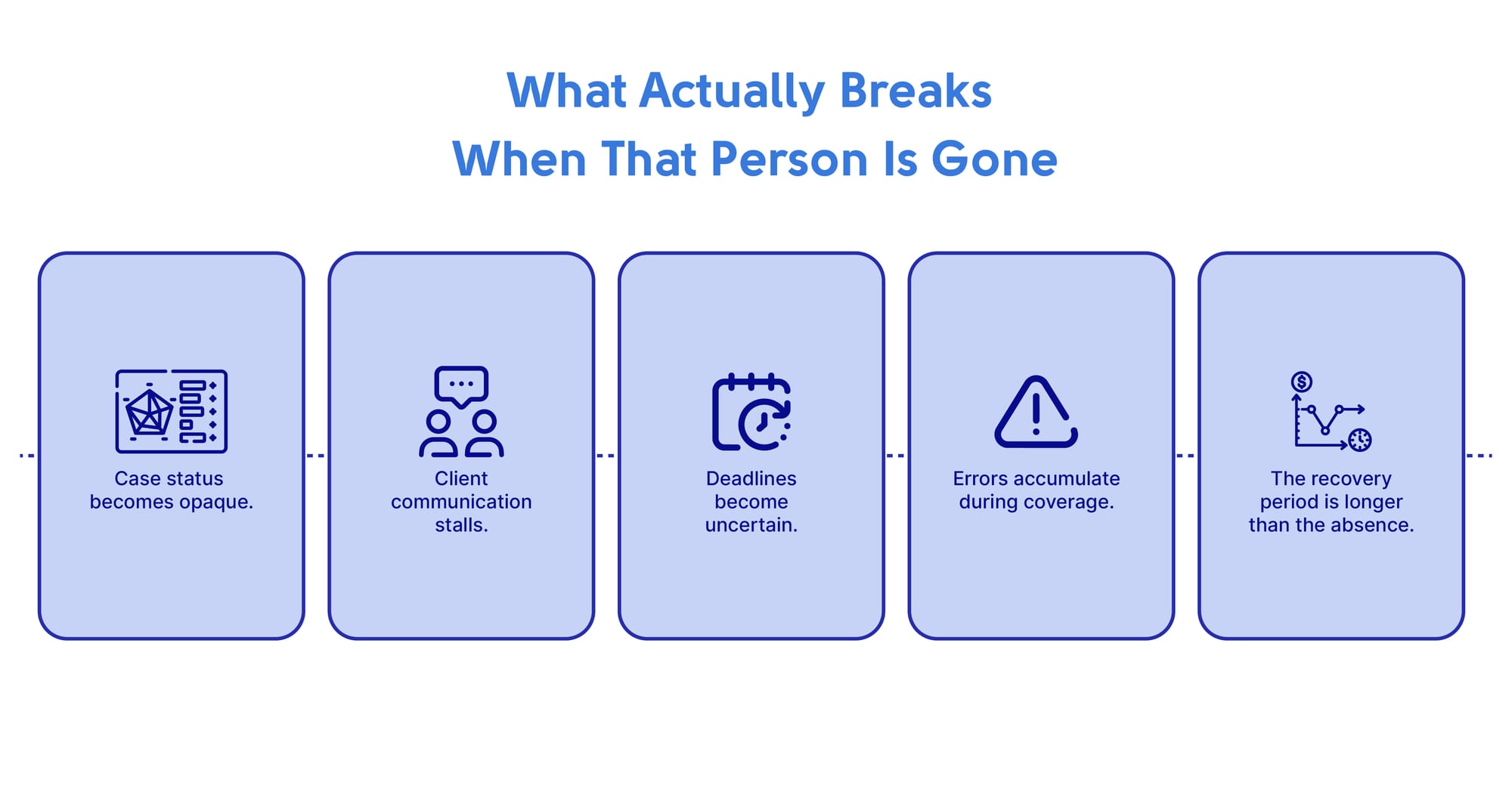 What Actually Breaks
When That Person Is Gone

Case status becomes opaque.

Client communication stalls.

Deadlines become uncertain.

Errors accumulate during coverage.

The recovery period is longer than the absence.